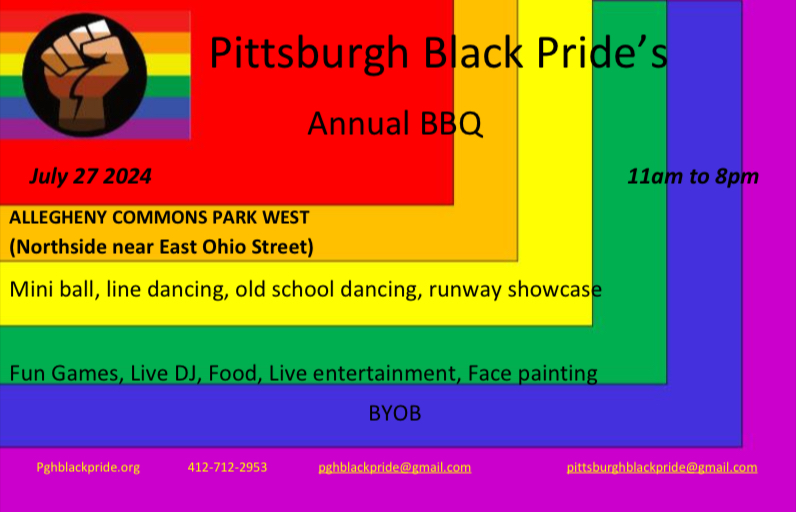 Pittsburgh Black Pride's

Annual BBQ

July 27 2024

11am to 8pm

ALLEGHENY COMMONS PARK WEST
(Northside near East Ohio Street)

Mini ball, line dancing, old school dancing, runway showcase

Fun Games, Live DJ, Food, Live entertainment, Face painting

BYOB

Pghblackpride.org 412-712-2953 pghblackpride@gmail.com pittsburghblackpride@gmail.com